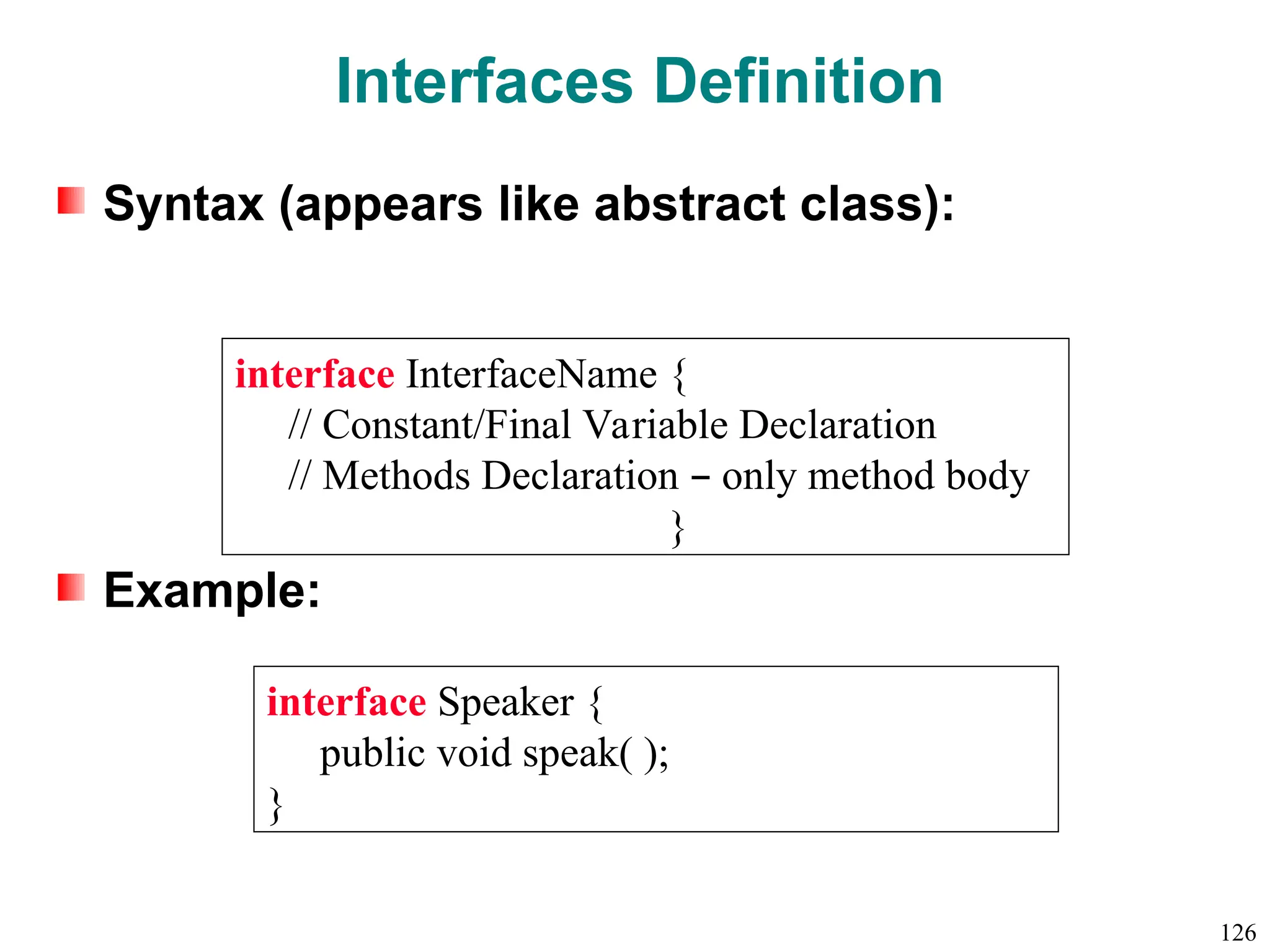 Interfaces Definition

Syntax (appears like abstract class):

interface InterfaceName {
// Constant/Final Variable Declaration
// Methods Declaration – only method body
}

Example:

interface Speaker {
public void speak( );
}

126